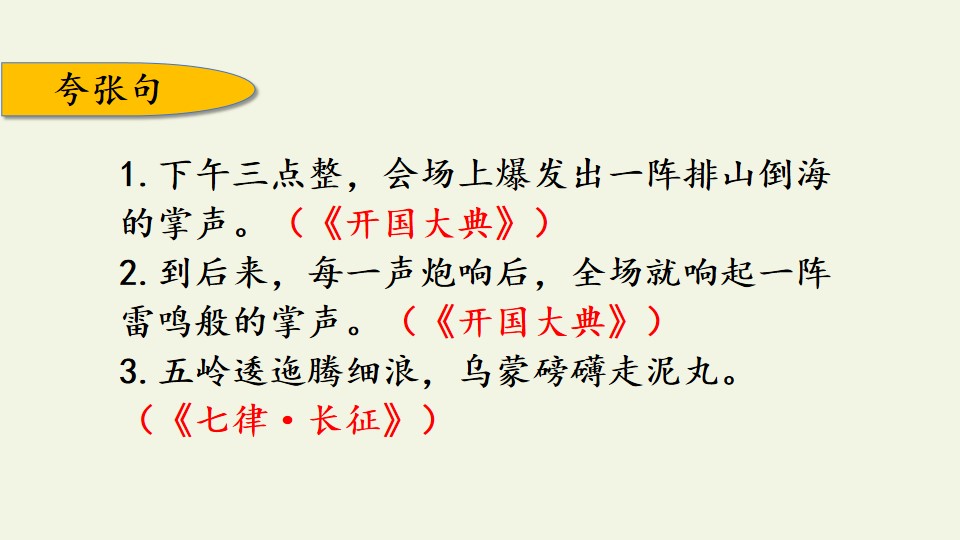 夸张句

1. 下午三点整，会场上爆发出一阵排山倒海的掌声。（《开国大典》）
2. 到后来，每一声炮响后，全场就响起一阵雷鸣般的掌声。（《开国大典》）
3. 五岭逶迤腾细浪，乌蒙磅礴走泥丸。（《七律·长征》）